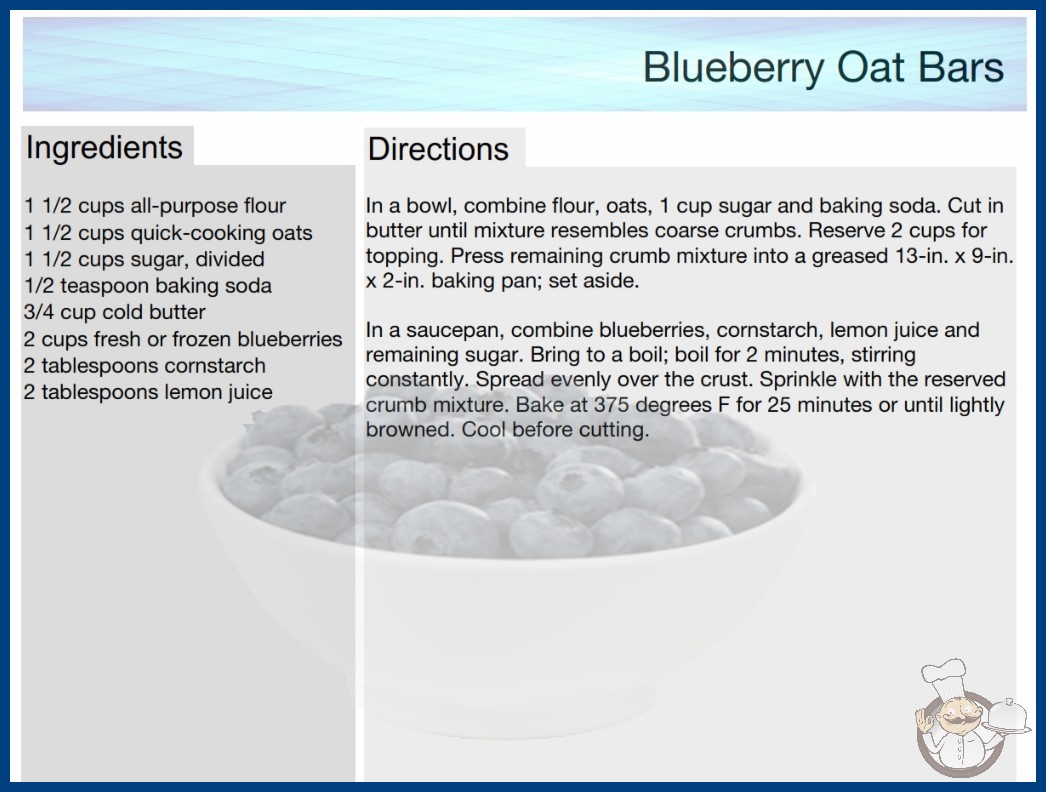 Blueberry Oat Bars

Ingredients

1 1/2 cups all-purpose flour
1 1/2 cups quick-cooking oats
1 1/2 cups sugar, divided
1/2 teaspoon baking soda
3/4 cup cold butter
2 cups fresh or frozen blueberries
2 tablespoons cornstarch
2 tablespoons lemon juice

Directions

In a bowl, combine flour, oats, 1 cup sugar and baking soda. Cut in butter until mixture resembles coarse crumbs. Reserve 2 cups for topping. Press remaining crumb mixture into a greased 13-in. x 9-in. x 2-in. baking pan; set aside.

In a saucepan, combine blueberries, cornstarch, lemon juice and remaining sugar. Bring to a boil; boil for 2 minutes, stirring constantly. Spread evenly over the crust. Sprinkle with the reserved crumb mixture. Bake at 375 degrees F for 25 minutes or until lightly browned. Cool before cutting.